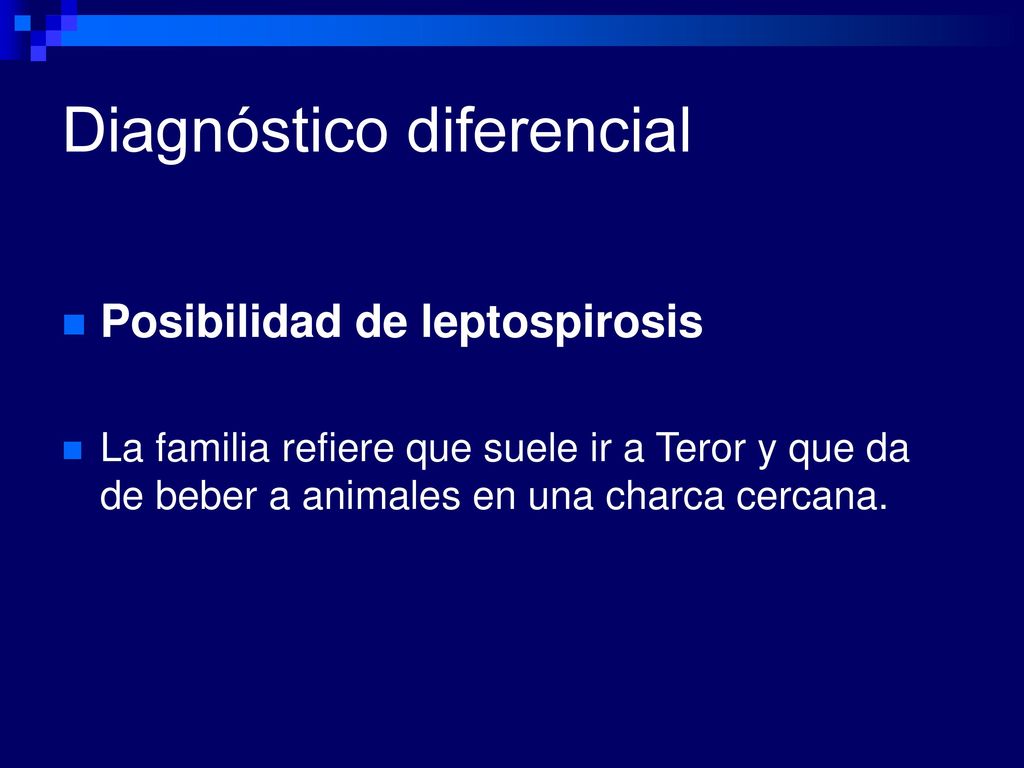 Diagnóstico diferencial

Posibilidad de leptospirosis

La familia refiere que suele ir a Teror y que da de beber a animales en una charca cercana.